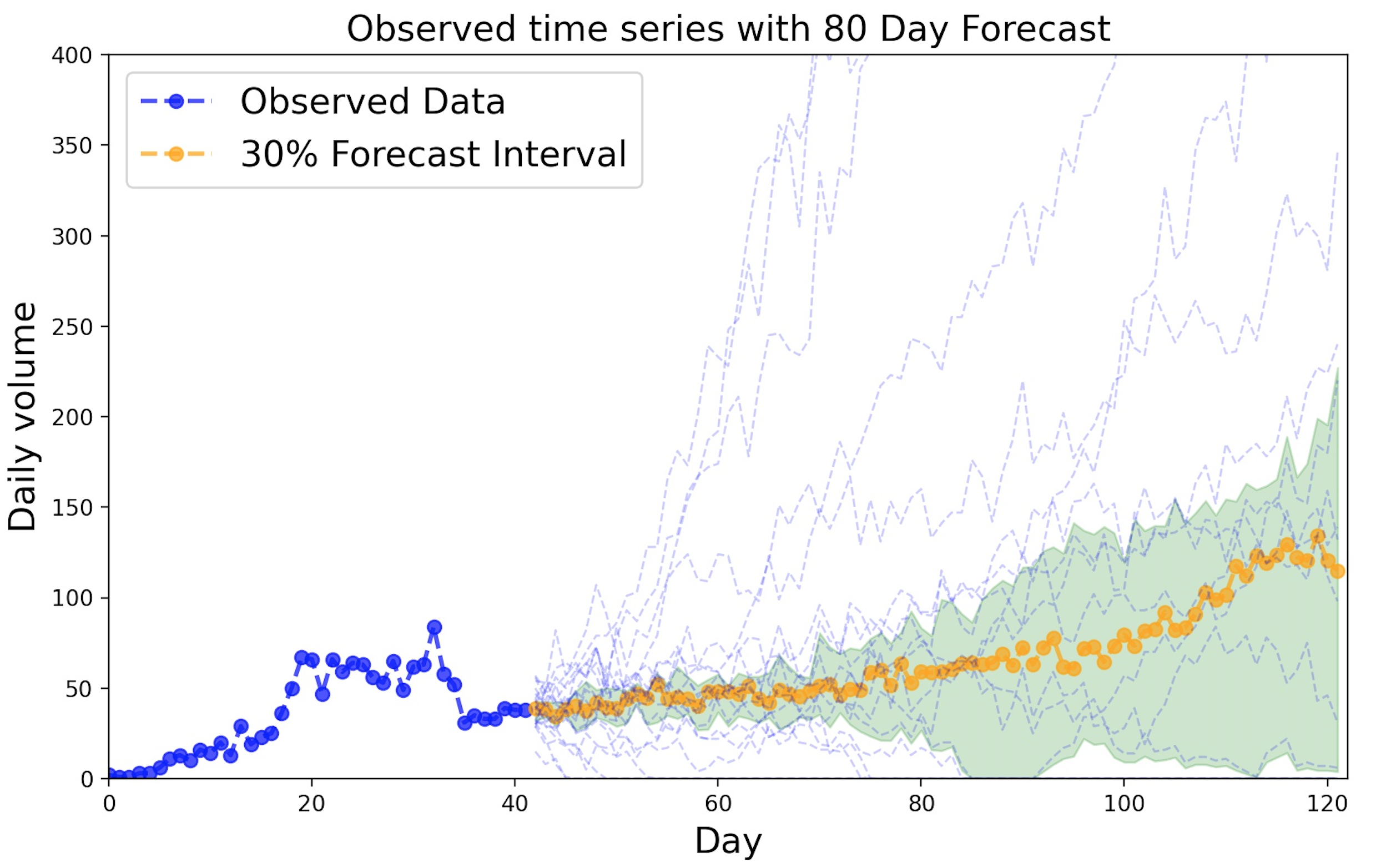 Observed time series with 80 Day Forecast

Observed Data
30% Forecast Interval

Daily volume

400
350
300
250
200
150
100
50
0

0
20
40
60
80
100
120

Day